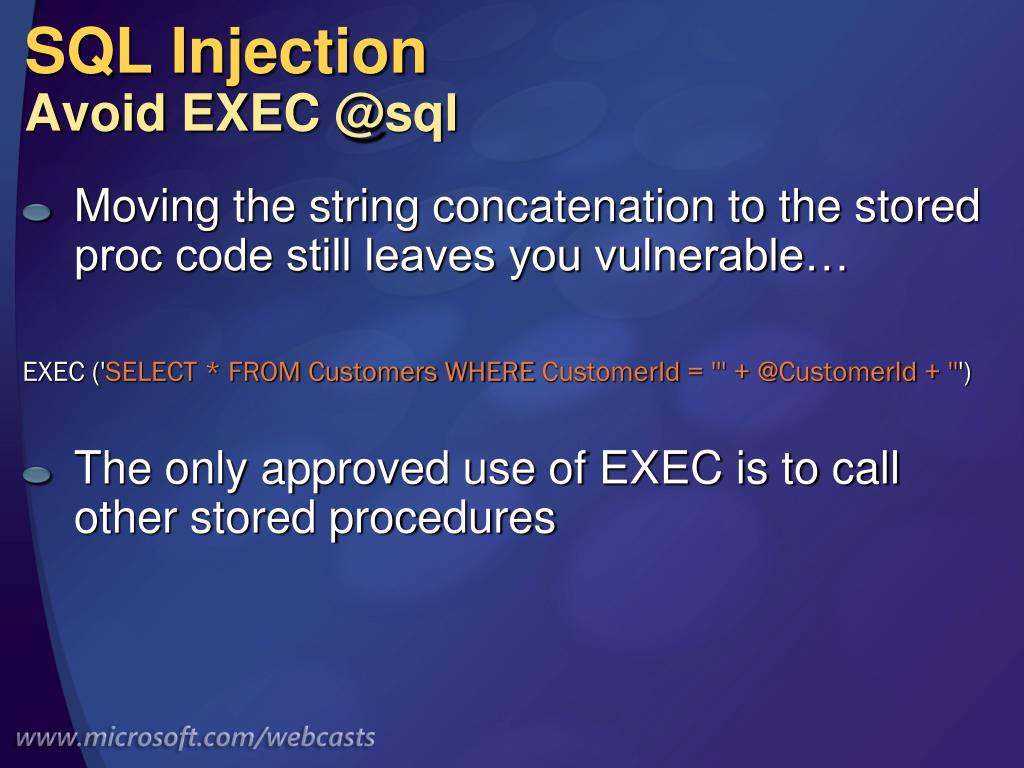 SQL Injection
Avoid EXEC @sql

Moving the string concatenation to the stored proc code still leaves you vulnerable…

EXEC ('SELECT * FROM Customers WHERE CustomerId = ''' + @CustomerId + '''')

The only approved use of EXEC is to call other stored procedures

www.microsoft.com/webcasts